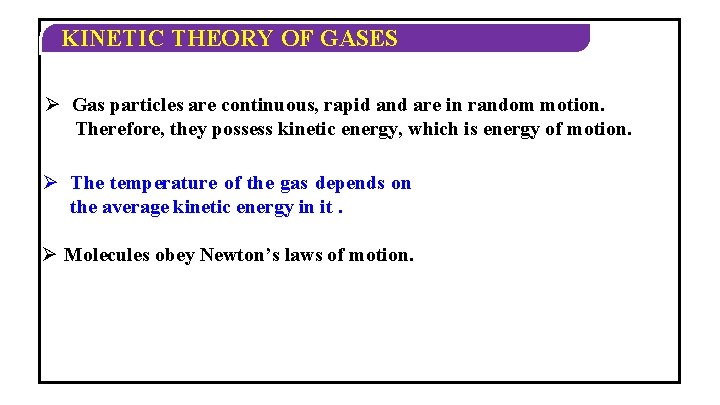 KINETIC THEORY OF GASES

➢ Gas particles are continuous, rapid and are in random motion. Therefore, they possess kinetic energy, which is energy of motion.

➢ The temperature of the gas depends on the average kinetic energy in it .

➢ Molecules obey Newton's laws of motion.